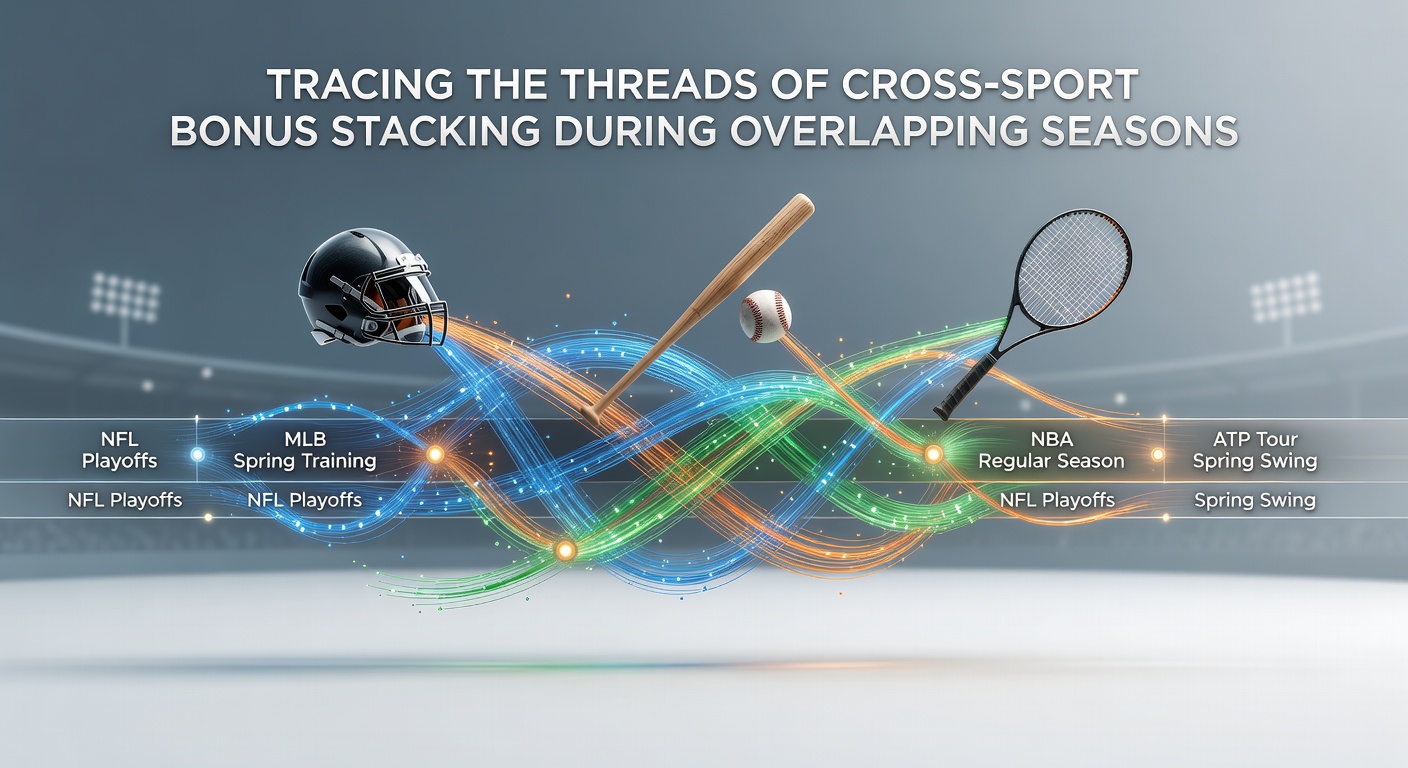 TRACING THE THREADS OF CROSS-SPORT BONUS STACKING DURING OVERLAPPING SEASONS

NFL Playoffs

MLB Spring Training

NBA Regular Season

ATP Tour Spring Swing

NFL Playoffs

NFL Playoffs

NFL Playoffs

Spring Swing